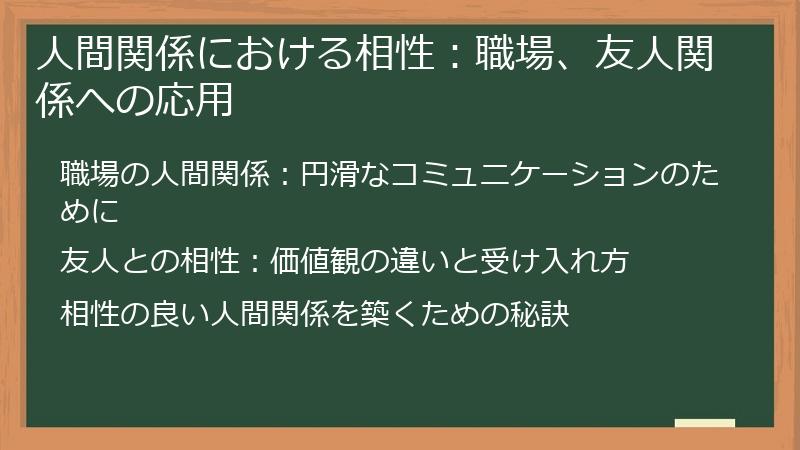 人間関係における相性：職場、友人関係への応用

職場の人間関係：円滑なコミュニケーションのために

友人との相性：価値観の違いと受け入れ方

相性の良い人間関係を築くための秘訣